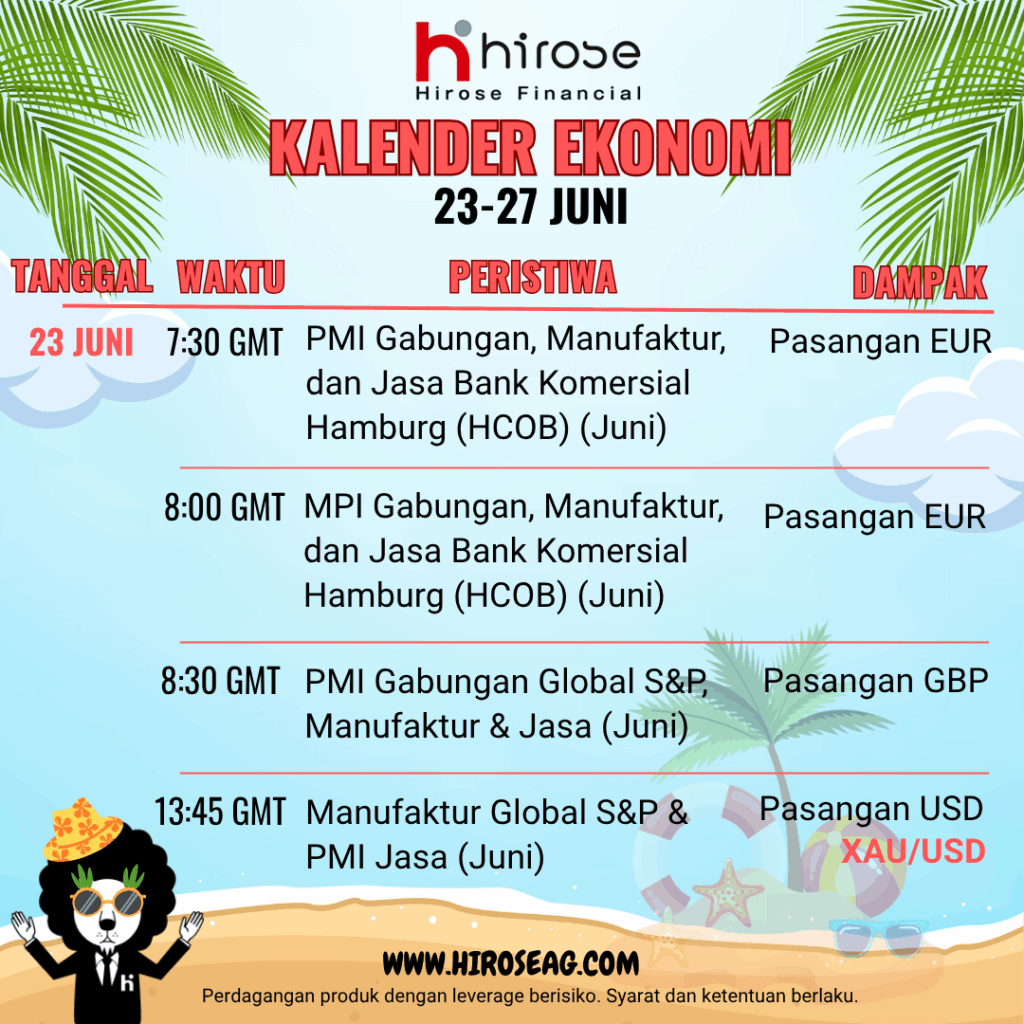 hirose
Hirose Financial

KALENDER EKONOMI
23-27 JUNI

| TANGGAL | WAKTU | PERISTIWA | DAMPAK |
|---|---|---|---|
| 23 JUNI | 7:30 GMT | PMI Gabungan, Manufaktur, dan Jasa Bank Komersial Hamburg (HCOB) (Juni) | Pasangan EUR |
| | 8:00 GMT | MPI Gabungan, Manufaktur, dan Jasa Bank Komersial Hamburg (HCOB) (Juni) | Pasangan EUR |
| | 8:30 GMT | PMI Gabungan Global S&P, Manufaktur & Jasa (Juni) | Pasangan GBP |
| | 13:45 GMT | Manufaktur Global S&P & PMI Jasa (Juni) | Pasangan USD XAU/USD |

WWW.HIROSEAG.COM
Perdagangan produk dengan leverage berisiko. Syarat dan ketentuan berlaku.